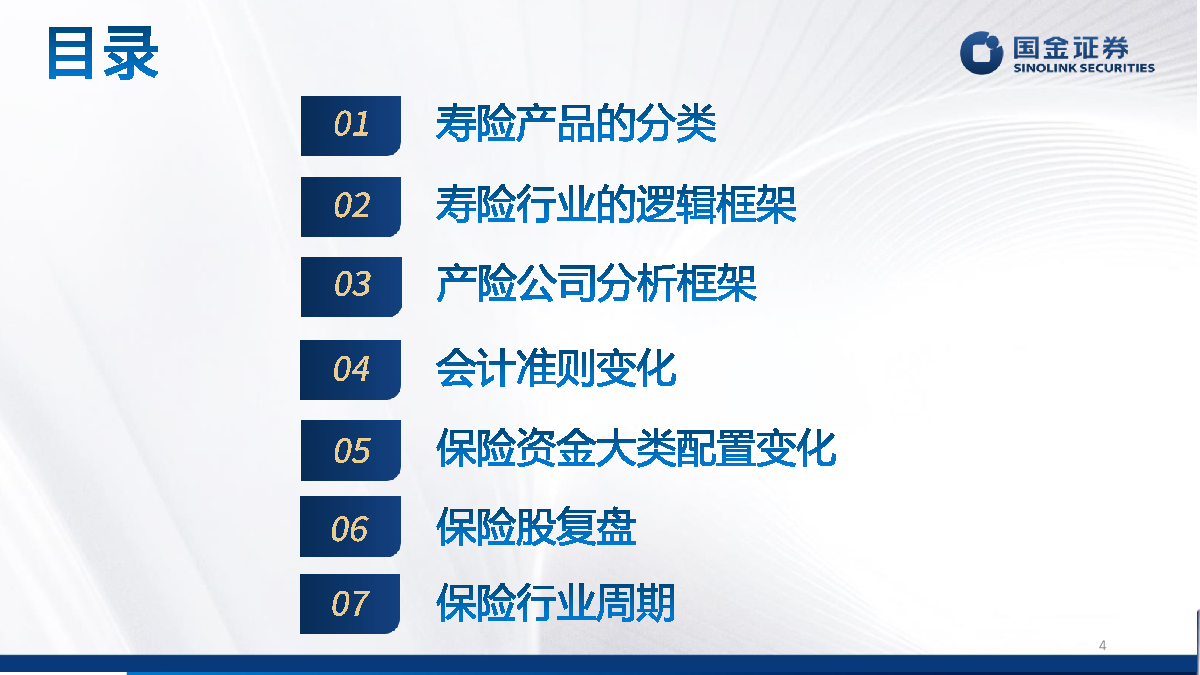 目录

国金证券
SINOLINK SECURITIES

01 寿险产品的分类

02 寿险行业的逻辑框架

03 产险公司分析框架

04 会计准则变化

05 保险资金大类配置变化

06 保险股复盘

07 保险行业周期

4